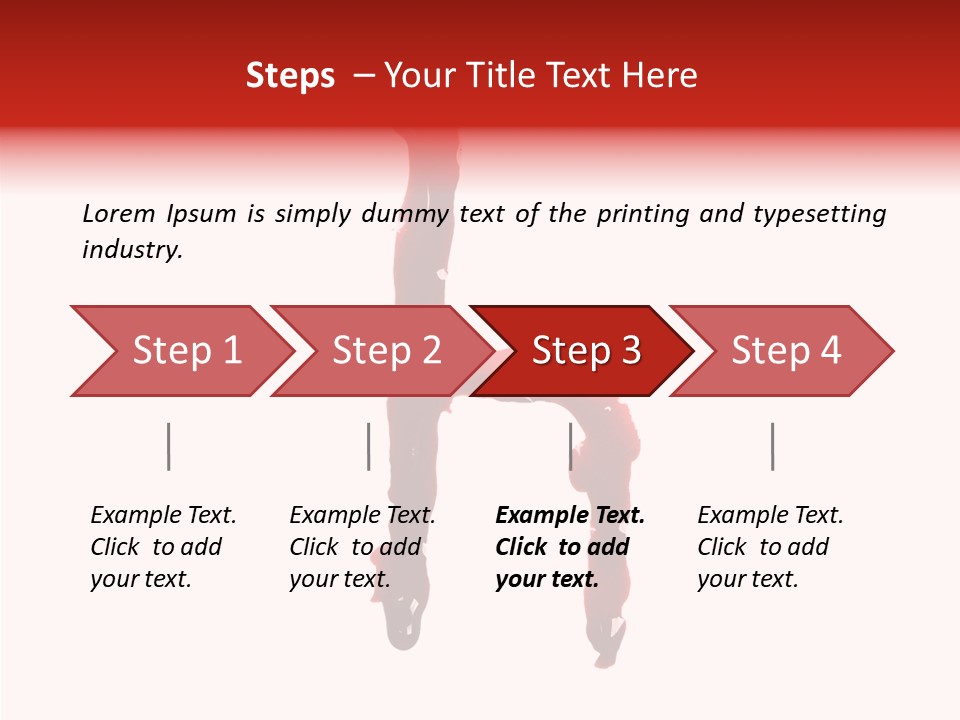 Steps – Your Title Text Here

Lorem Ipsum is simply dummy text of the printing and typesetting industry.

Step 1

Step 2

Step 3

Step 4

Example Text. Click to add your text.

Example Text. Click to add your text.

Example Text. Click to add your text.

Example Text. Click to add your text.